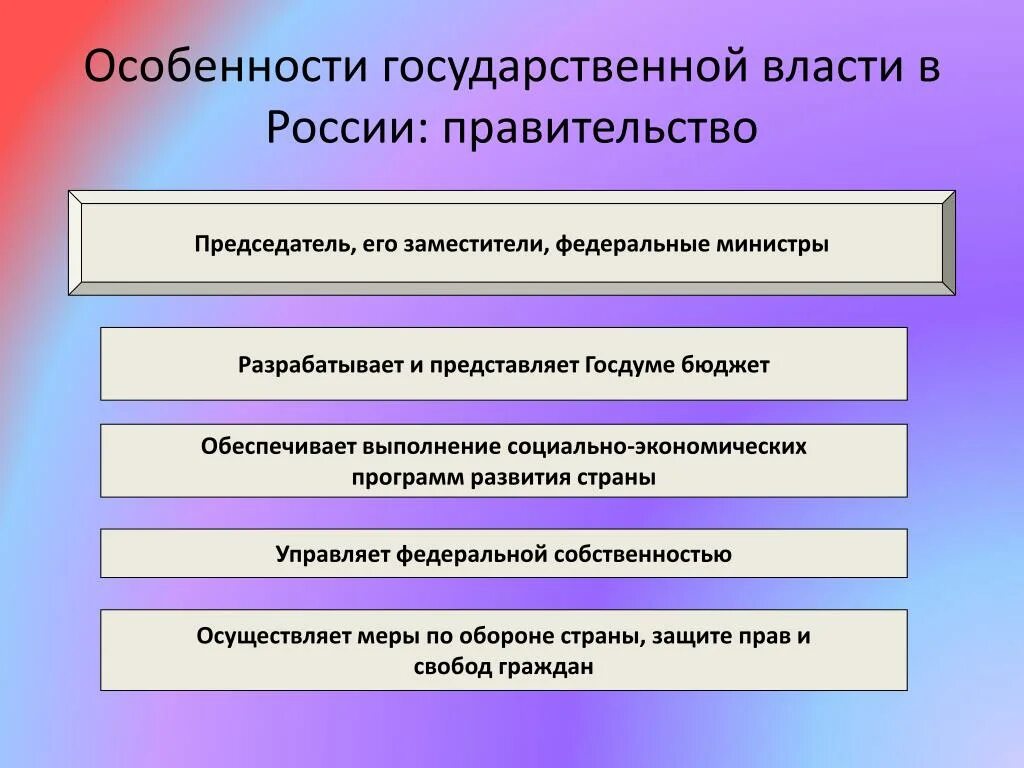 Особенности государственной власти в России: правительство

Председатель, его заместители, федеральные министры

Разрабатывает и представляет Госдуме бюджет

Обеспечивает выполнение социально-экономических программ развития страны

Управляет федеральной собственностью

Осуществляет меры по обороне страны, защите прав и свобод граждан